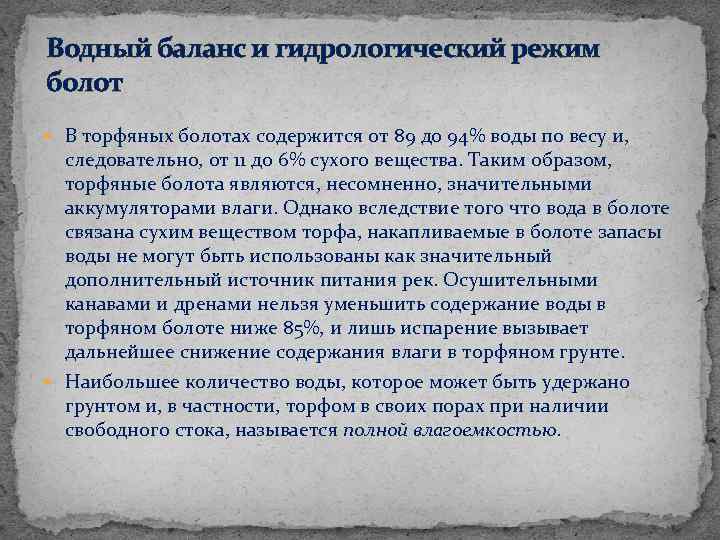 Водный баланс и гидрологический режим болот

В торфяных болотах содержится от 89 до 94% воды по весу и, следовательно, от 11 до 6% сухого вещества. Таким образом, торфяные болота являются, несомненно, значительными аккумуляторами влаги. Однако вследствие того что вода в болоте связана сухим веществом торфа, накапливаемые в болоте запасы воды не могут быть использованы как значительный дополнительный источник питания рек. Осушительными канавами и дренами нельзя уменьшить содержание воды в торфяном болоте ниже 85%, и лишь испарение вызывает дальнейшее снижение содержания влаги в торфяном грунте.

Наибольшее количество воды, которое может быть удержано грунтом и, в частности, торфом в своих порах при наличии свободного стока, называется полной влагоемкостью.